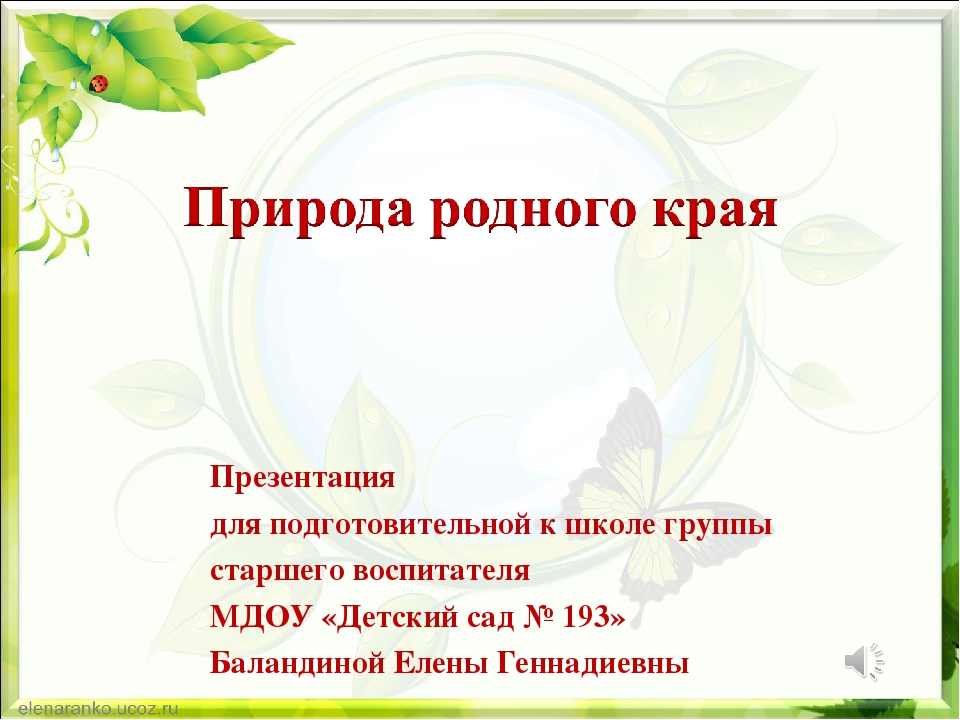 Природа родного края

Презентация
для подготовительной к школе группы
старшего воспитателя
МДОУ «Детский сад № 193»
Баландиной Елены Геннадиевны

elenaranko.ucoz.ru